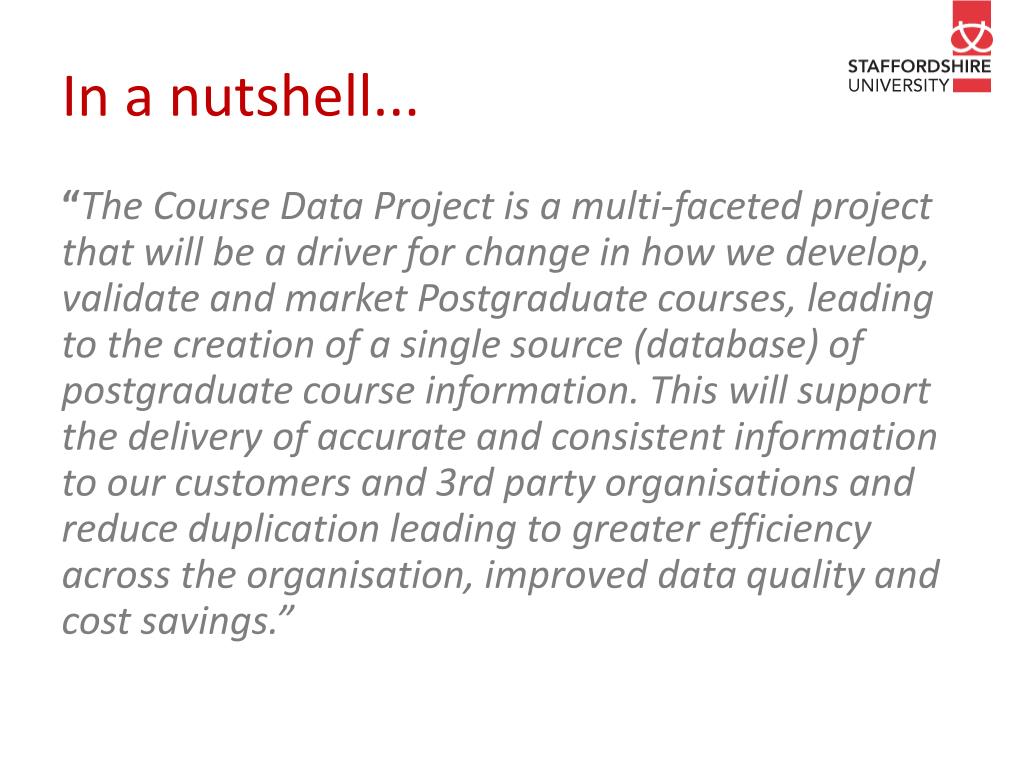 In a nutshell...

STAFFORDSHIRE UNIVERSITY

“The Course Data Project is a multi-faceted project that will be a driver for change in how we develop, validate and market Postgraduate courses, leading to the creation of a single source (database) of postgraduate course information. This will support the delivery of accurate and consistent information to our customers and 3rd party organisations and reduce duplication leading to greater efficiency across the organisation, improved data quality and cost savings.”